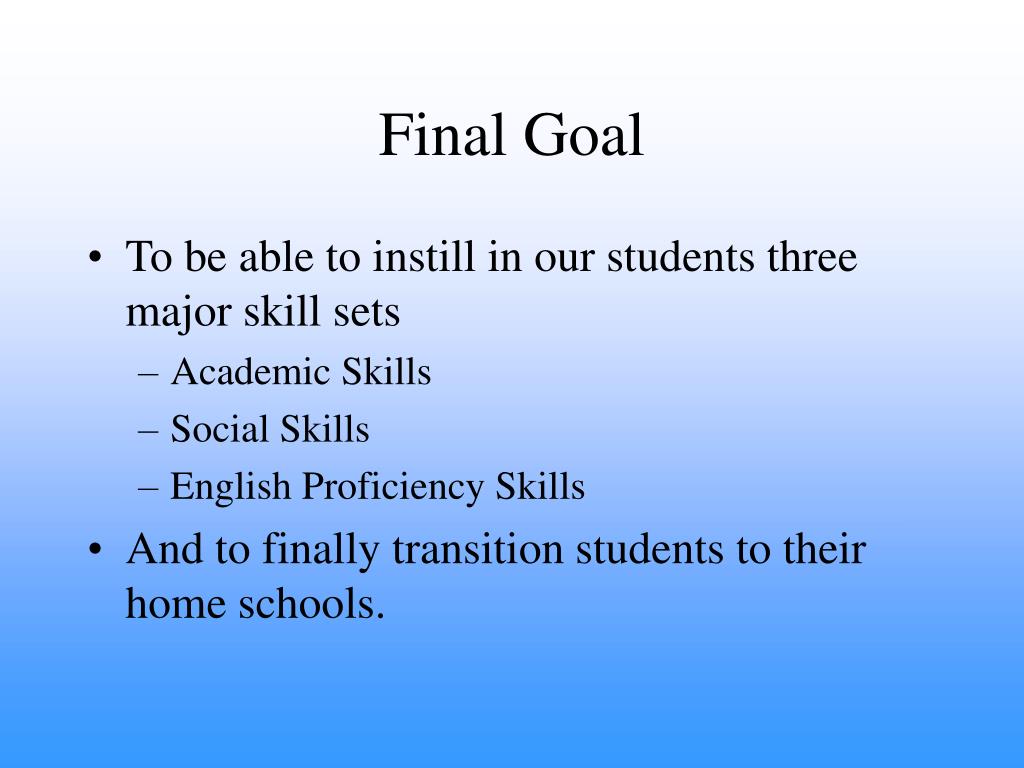 Final Goal

• To be able to instill in our students three major skill sets
– Academic Skills
– Social Skills
– English Proficiency Skills
• And to finally transition students to their home schools.